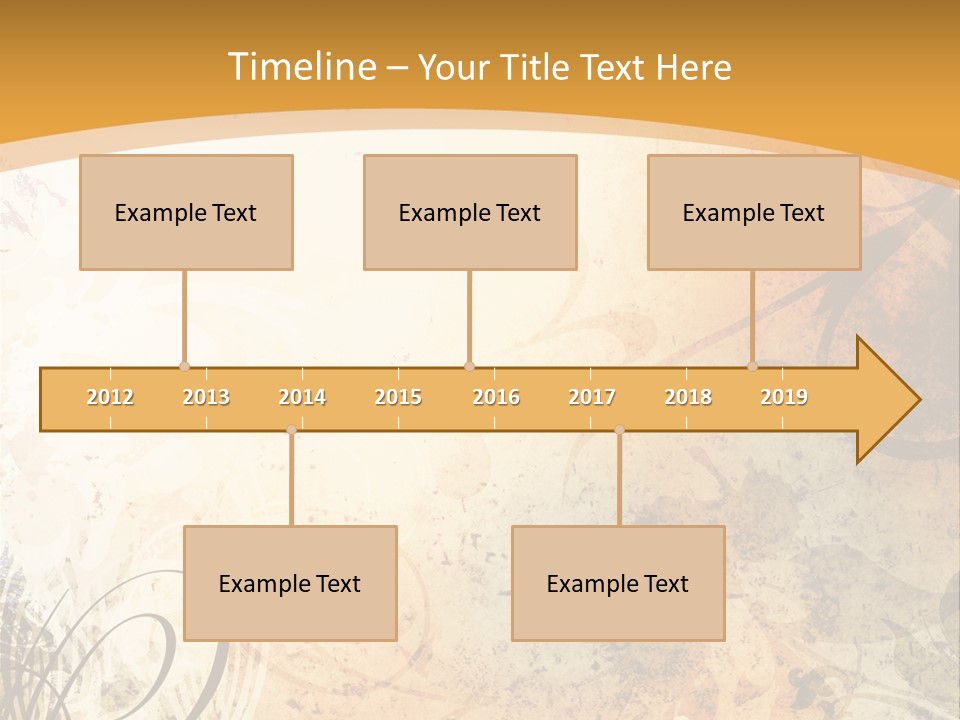 Timeline – Your Title Text Here

Example Text

Example Text

Example Text

2012 2013 2014 2015 2016 2017 2018 2019

Example Text

Example Text